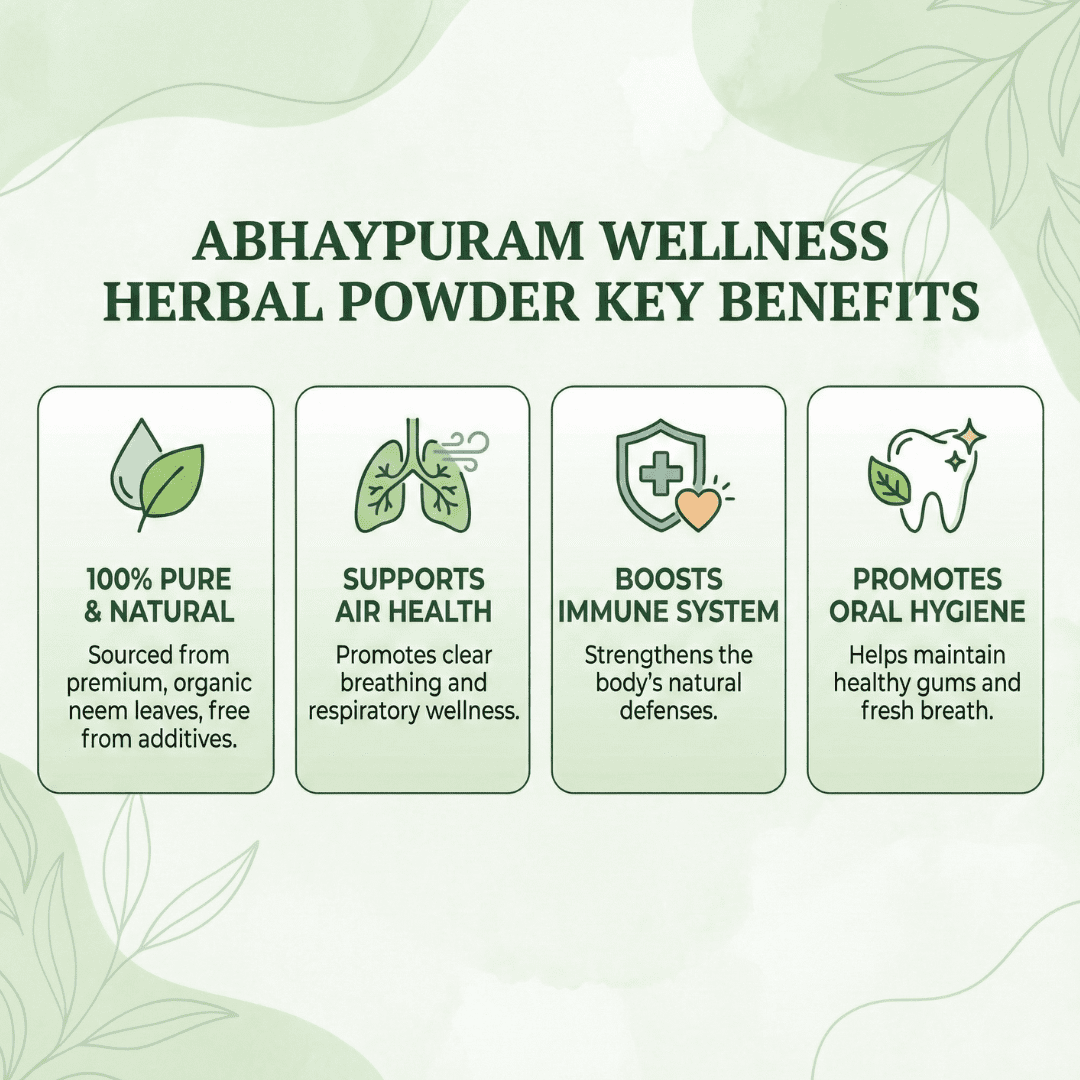 ABHAYPURAM WELLNESS HERBAL POWDER KEY BENEFITS

100% PURE & NATURAL
Sourced from premium, organic neem leaves, free from additives.

SUPPORTS AIR HEALTH
Promotes clear breathing and respiratory wellness.

BOOSTS IMMUNE SYSTEM
Strengthens the body's natural defenses.

PROMOTES ORAL HYGIENE
Helps maintain healthy gums and fresh breath.